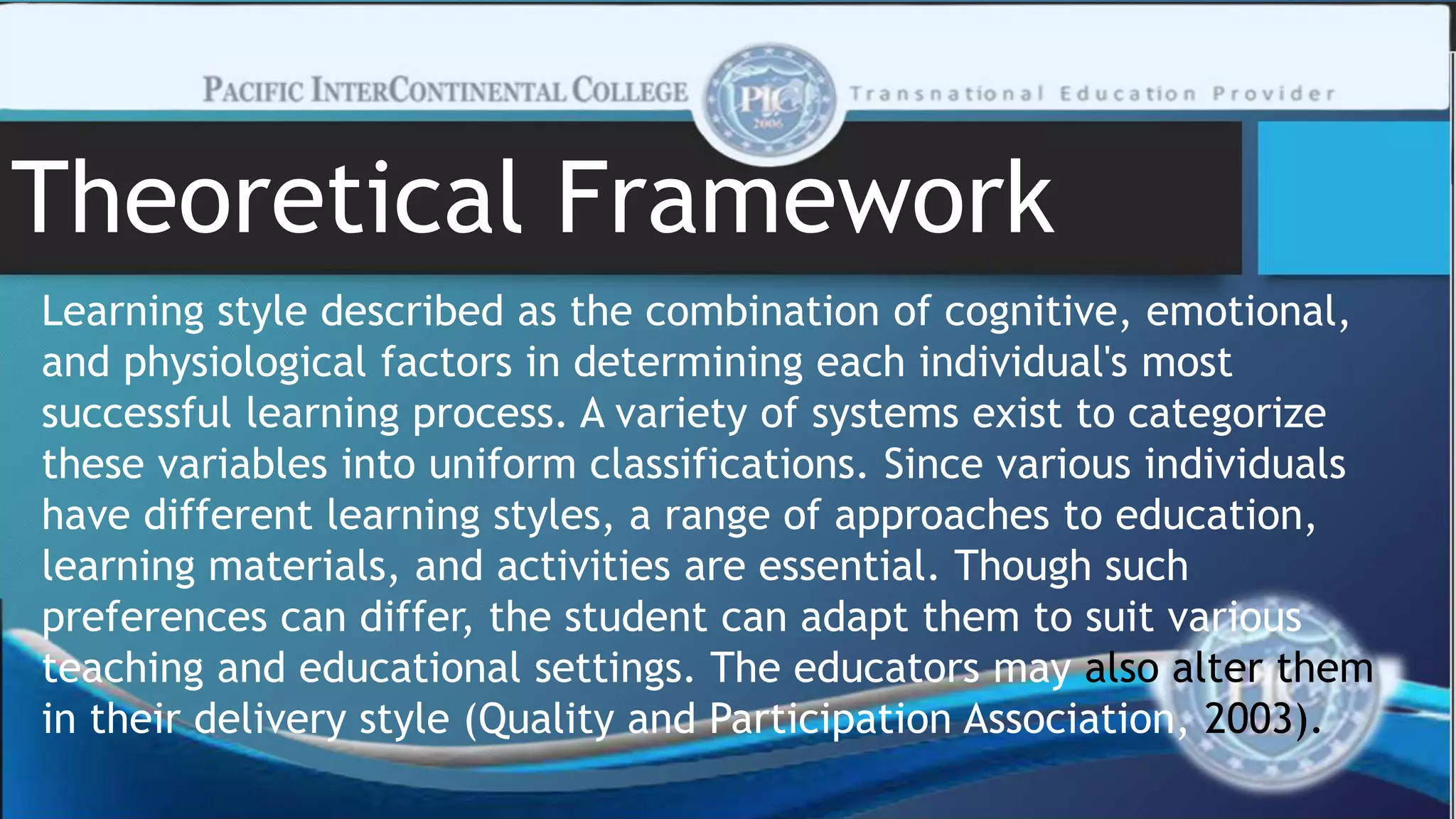 PACIFIC INTERCONTINENTAL COLLEGE PIC 2006 Transnational Education Provider

Theoretical Framework

Learning style described as the combination of cognitive, emotional, and physiological factors in determining each individual's most successful learning process. A variety of systems exist to categorize these variables into uniform classifications. Since various individuals have different learning styles, a range of approaches to education, learning materials, and activities are essential. Though such preferences can differ, the student can adapt them to suit various teaching and educational settings. The educators may also alter them in their delivery style (Quality and Participation Association, 2003).